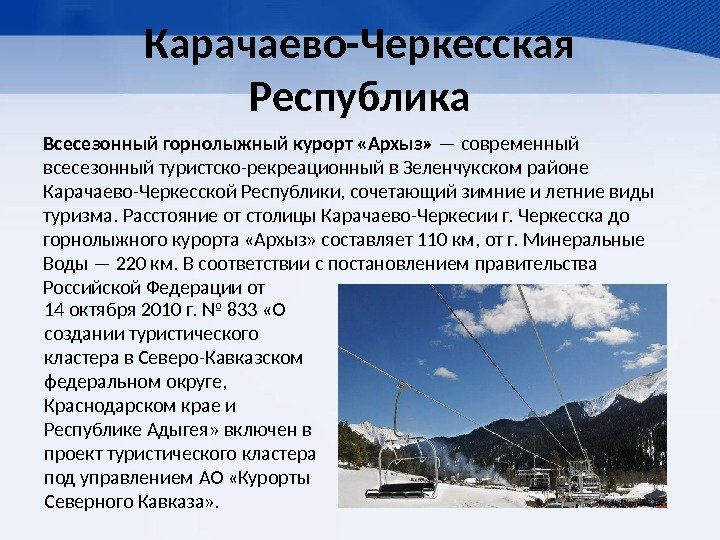 Карачаево-Черкесская Республика

Всесезонный горнолыжный курорт «Архыз» — современный всесезонный туристско-рекреационный в Зеленчукском районе Карачаево-Черкесской Республики, сочетающий зимние и летние виды туризма. Расстояние от столицы Карачаево-Черкесии г. Черкесска до горнолыжного курорта «Архыз» составляет 110 км, от г. Минеральные Воды — 220 км. В соответствии с постановлением правительства Российской Федерации от 14 октября 2010 г. № 833 «О создании туристического кластера в Северо-Кавказском федеральном округе, Краснодарском крае и Республике Адыгея» включен в проект туристического кластера под управлением АО «Курорты Северного Кавказа».